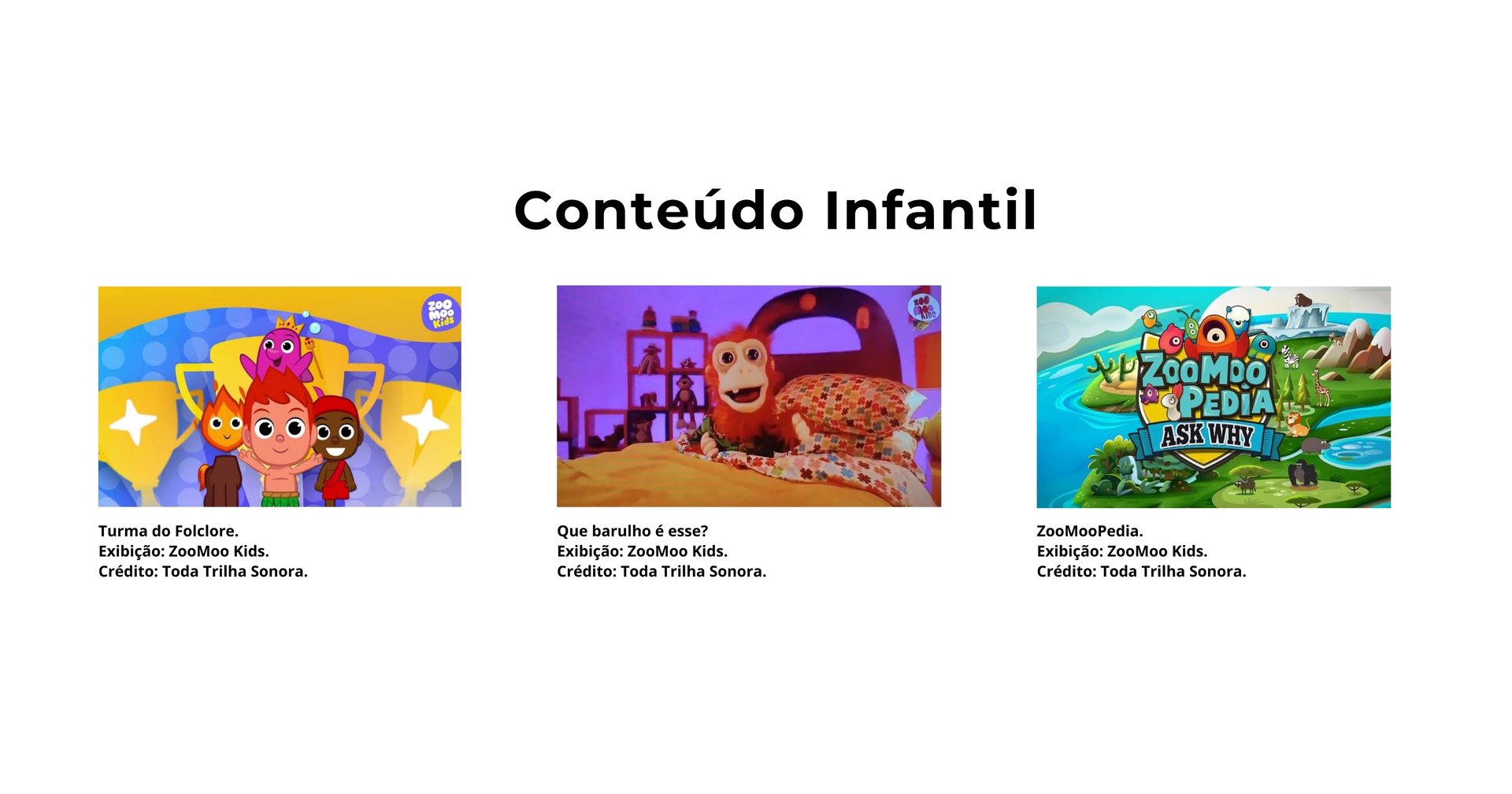 Conteúdo Infantil

ZOO MOO Kids

Turma do Folclore.
Exibição: ZooMoo Kids.
Crédito: Toda Trilha Sonora.

ZOO MOO Kids

Que barulho é esse?
Exibição: ZooMoo Kids.
Crédito: Toda Trilha Sonora.

ZOOMOO PEDIA ASK WHY

ZooMooPedia.
Exibição: ZooMoo Kids.
Crédito: Toda Trilha Sonora.